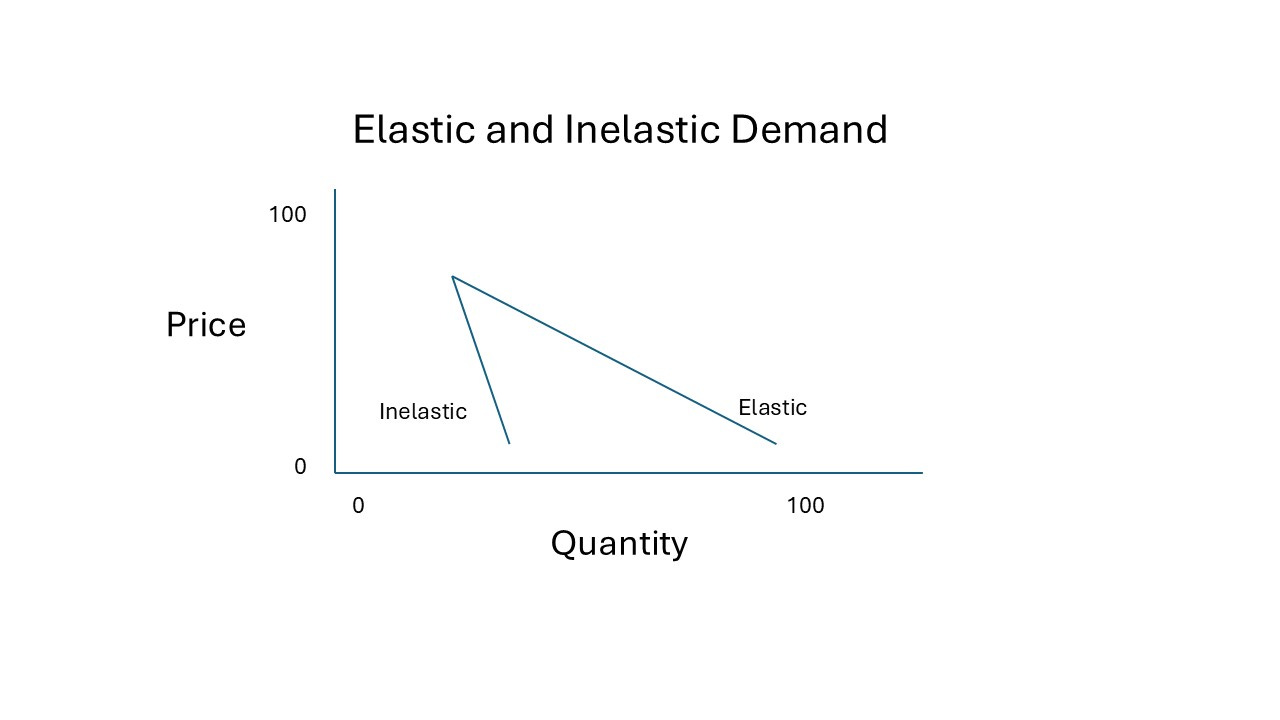 Elastic and Inelastic Demand

100

Price

Inelastic

Elastic

0

0

100

Quantity